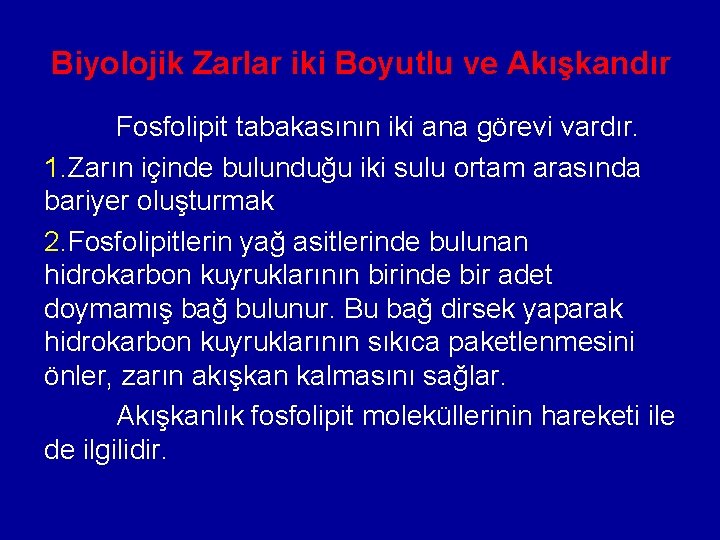 Biyolojik Zarlar iki Boyutlu ve Akışkandır

Fosfolipit tabakasının iki ana görevi vardır.

1.Zarın içinde bulunduğu iki sulu ortam arasında bariyer oluşturmak

2.Fosfolipitlerin yağ asitlerinde bulunan hidrokarbon kuyruklarının birinde bir adet doymamış bağ bulunur. Bu bağ dirsek yaparak hidrokarbon kuyruklarının sıkıca paketlenmesini önler, zarın akışkan kalmasını sağlar.

Akışkanlık fosfolipit moleküllerinin hareketi ile de ilgilidir.